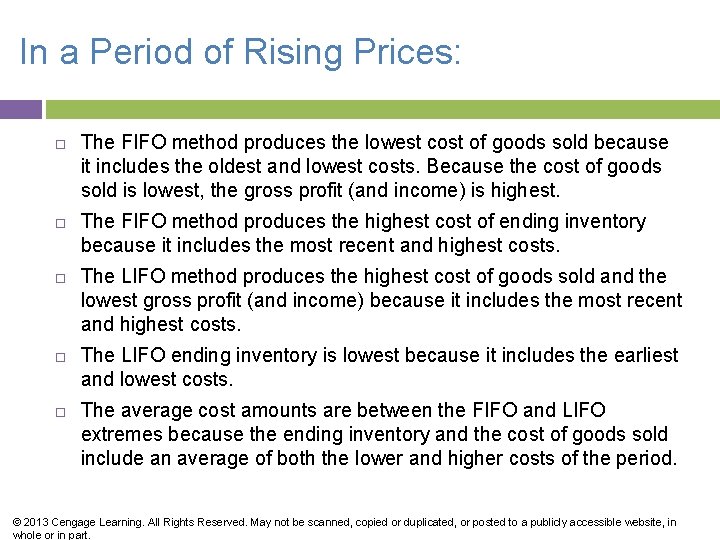 In a Period of Rising Prices:

□ The FIFO method produces the lowest cost of goods sold because it includes the oldest and lowest costs. Because the cost of goods sold is lowest, the gross profit (and income) is highest.

□ The FIFO method produces the highest cost of ending inventory because it includes the most recent and highest costs.

□ The LIFO method produces the highest cost of goods sold and the lowest gross profit (and income) because it includes the most recent and highest costs.

□ The LIFO ending inventory is lowest because it includes the earliest and lowest costs.

□ The average cost amounts are between the FIFO and LIFO extremes because the ending inventory and the cost of goods sold include an average of both the lower and higher costs of the period.

© 2013 Cengage Learning. All Rights Reserved. May not be scanned, copied or duplicated, or posted to a publicly accessible website, in whole or in part.